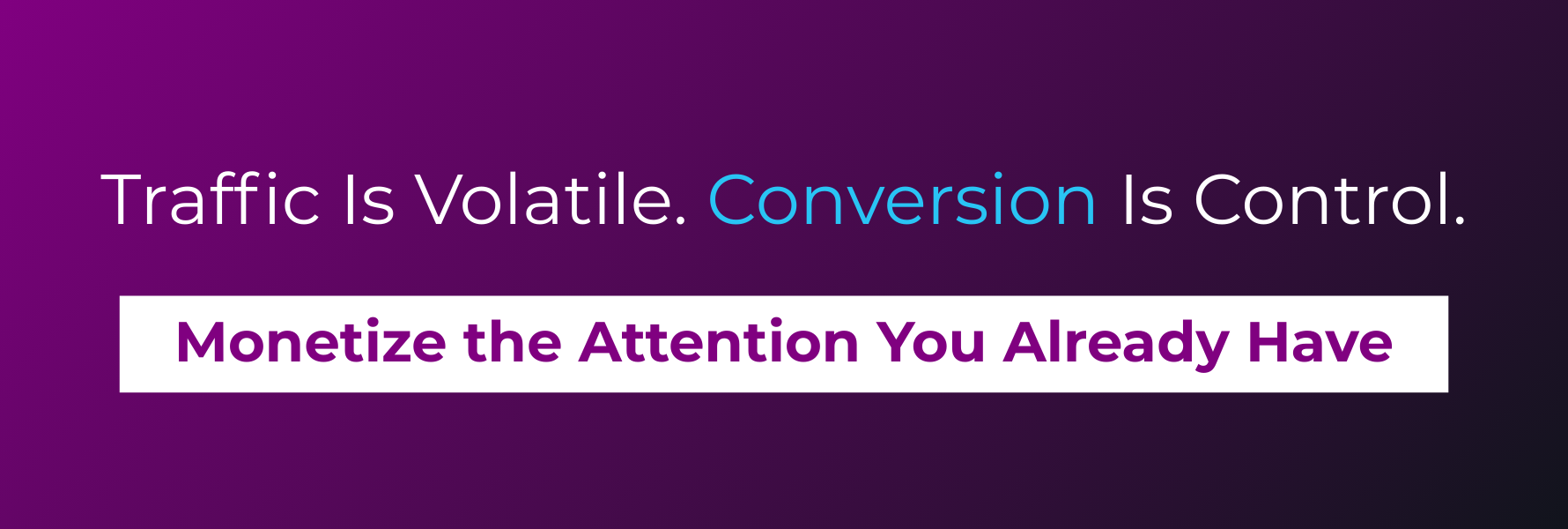 Traffic Is Volatile. Conversion Is Control.

Monetize the Attention You Already Have